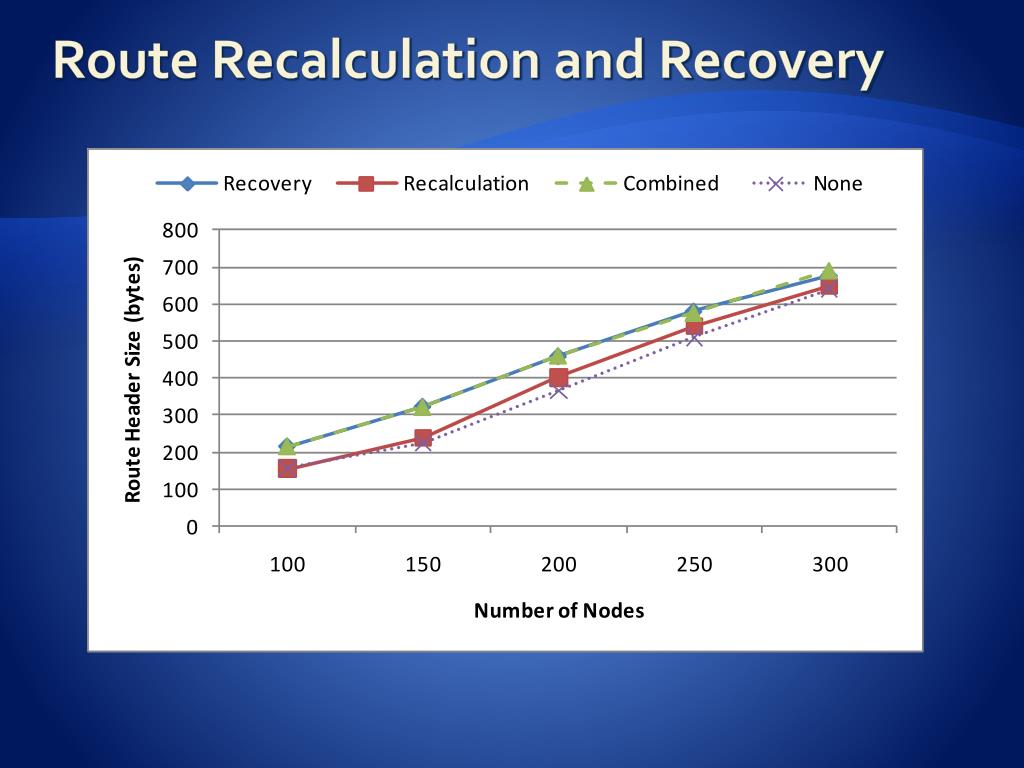 Route Recalculation and Recovery

Recovery
Recalculation
Combined
None

Route Header Size (bytes)

800
700
600
500
400
300
200
100
0

100
150
200
250
300

Number of Nodes